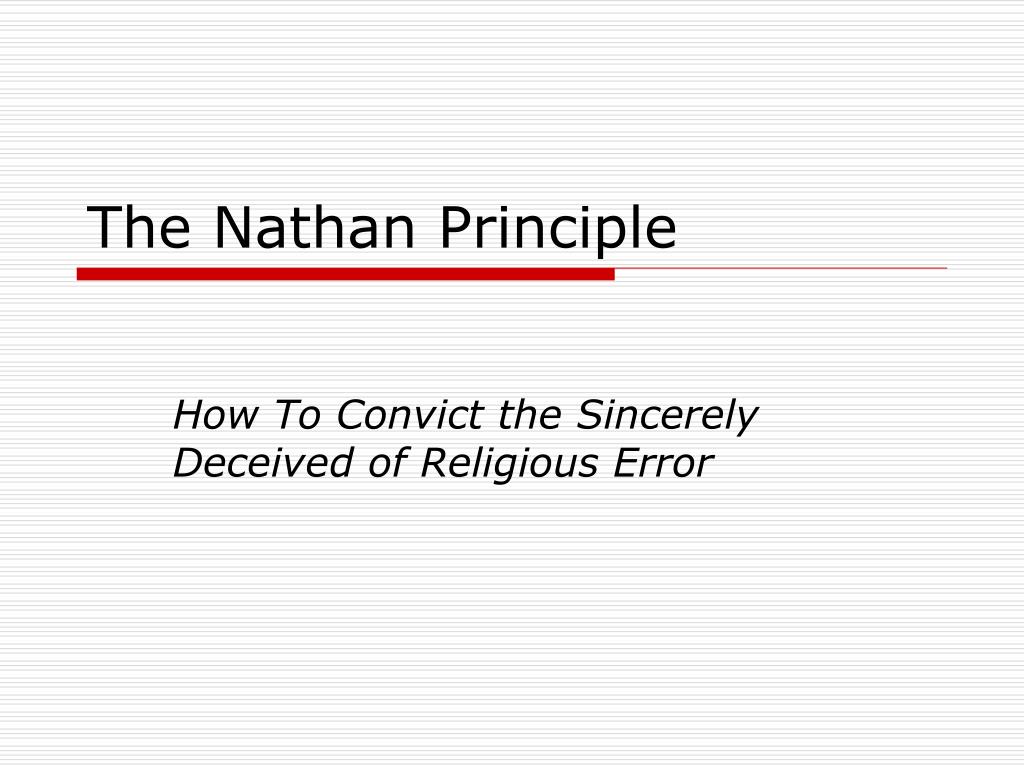 The Nathan Principle

How To Convict the Sincerely Deceived of Religious Error